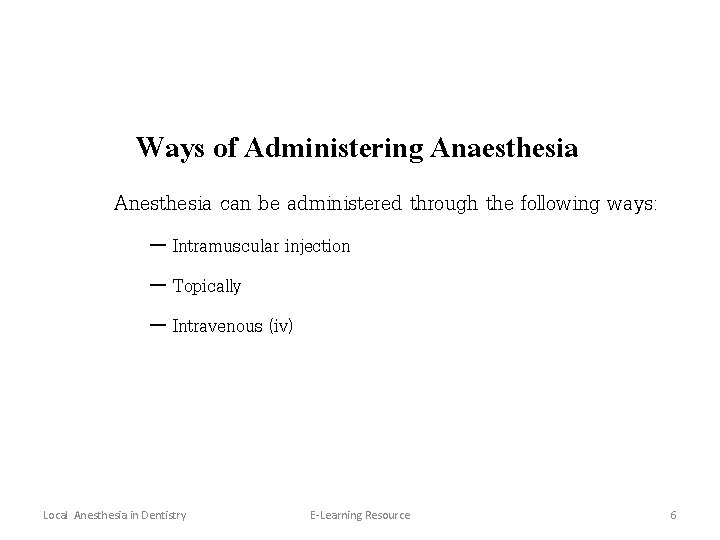 Ways of Administering Anaesthesia

Anesthesia can be administered through the following ways:

– Intramuscular injection

– Topically

– Intravenous (iv)

Local Anesthesia in Dentistry E-Learning Resource 6